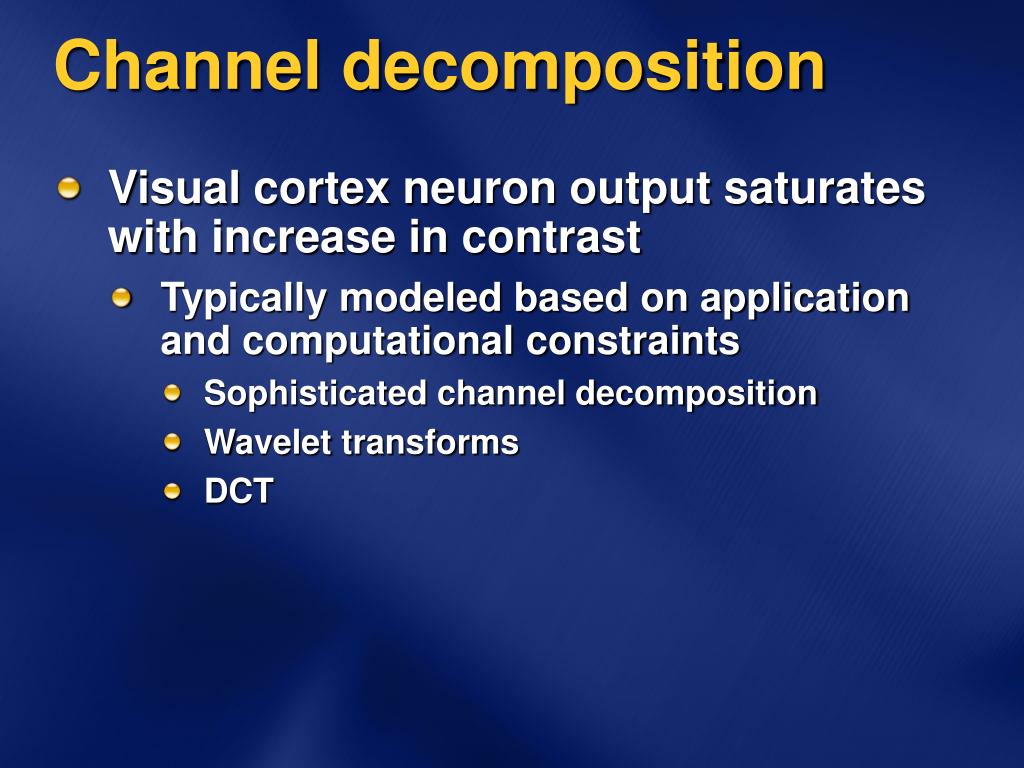 Channel decomposition

Visual cortex neuron output saturates with increase in contrast

Typically modeled based on application and computational constraints

Sophisticated channel decomposition

Wavelet transforms

DCT